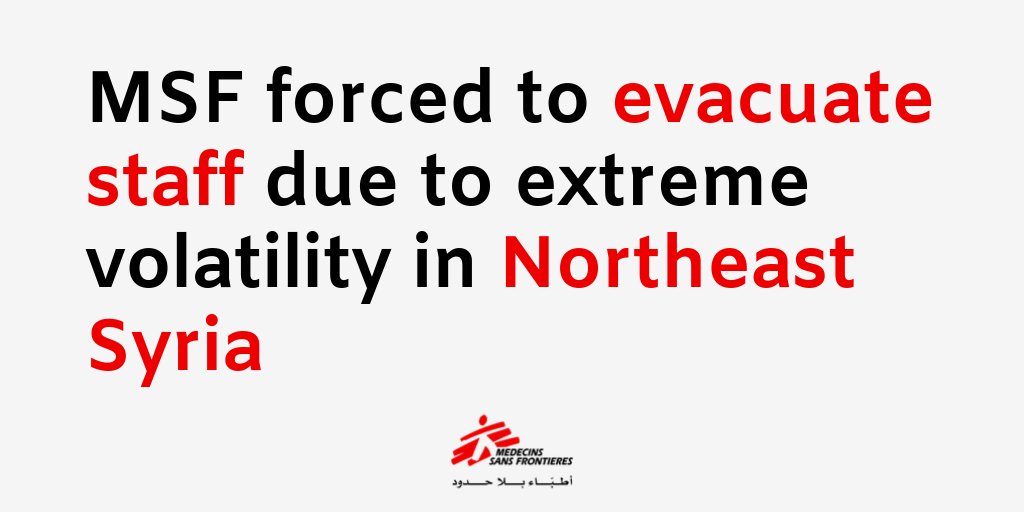 MSF forced to evacuate staff due to extreme volatility in Northeast Syria

MEDECINS SANS FRONTIERES
أطباء بلا حدود